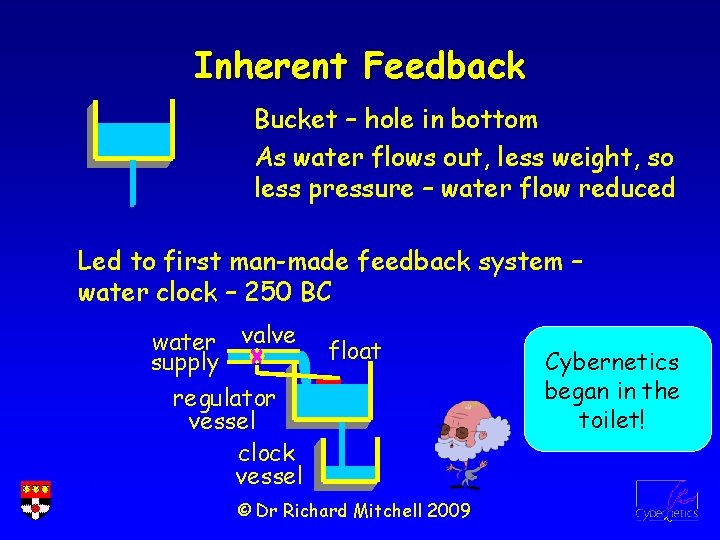 Inherent Feedback

Bucket – hole in bottom

As water flows out, less weight, so less pressure – water flow reduced

Led to first man-made feedback system – water clock – 250 BC

water supply

valve

float

regulator vessel

clock vessel

Cybernetics began in the toilet!

© Dr Richard Mitchell 2009

Cybernetics